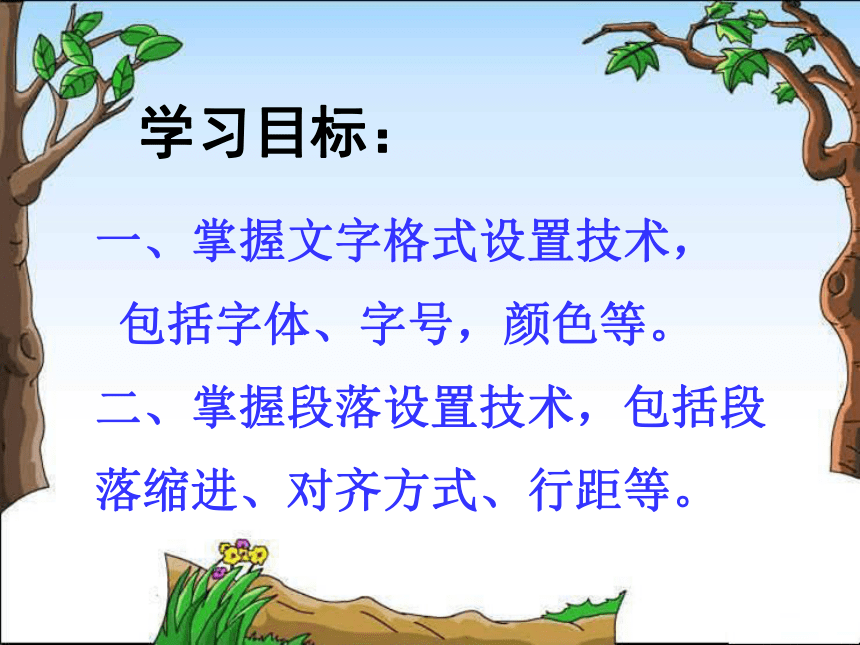 学习目标：

一、掌握文字格式设置技术，包括字体、字号，颜色等。

二、掌握段落设置技术，包括段落缩进、对齐方式、行距等。